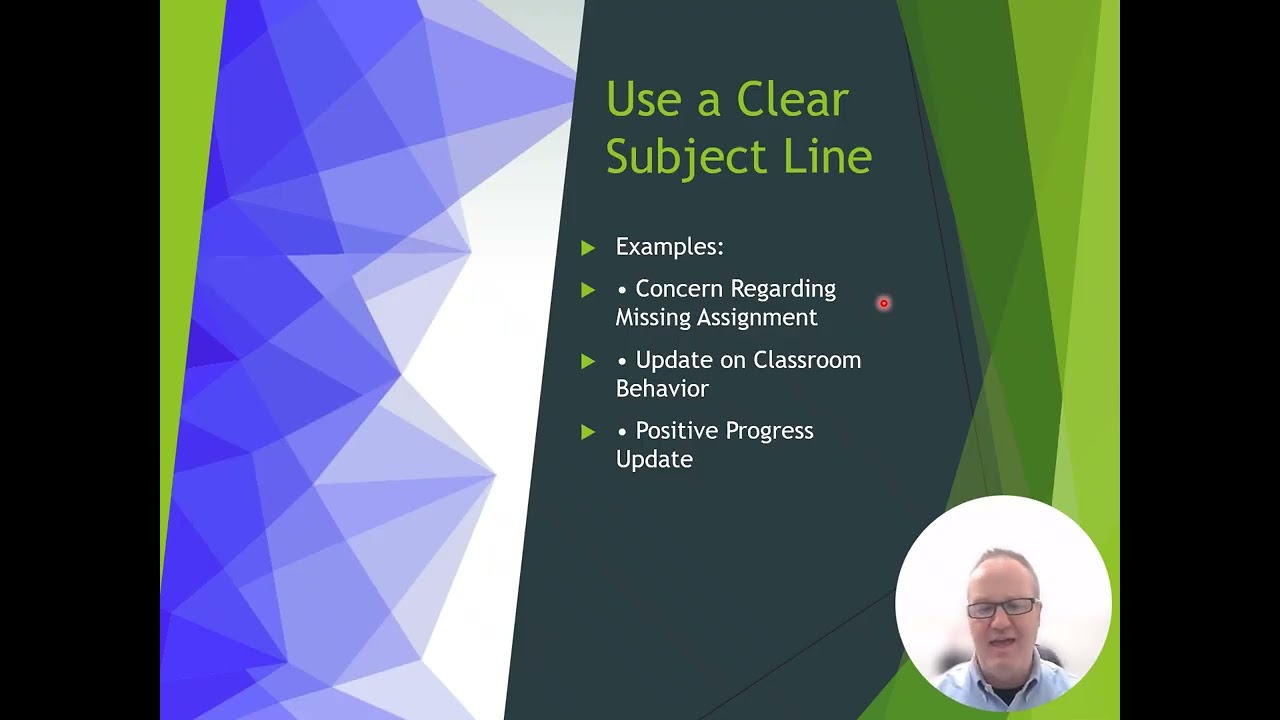 Use a Clear Subject Line

Examples:

• Concern Regarding Missing Assignment

• Update on Classroom Behavior

• Positive Progress Update